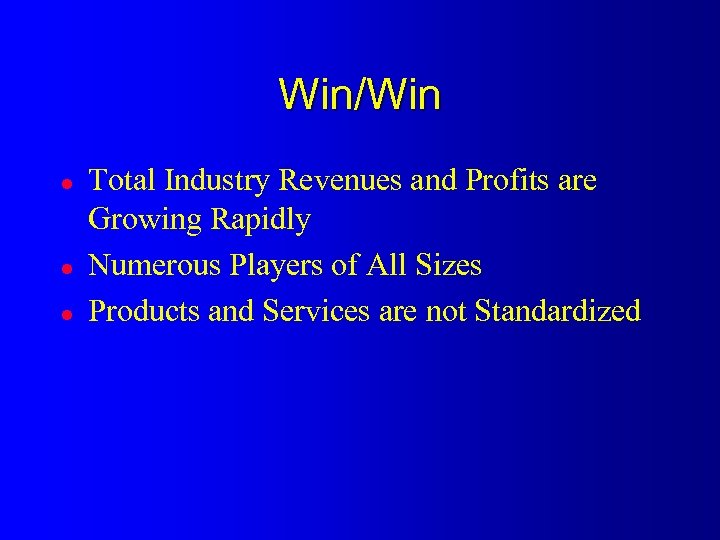 Win/Win

- Total Industry Revenues and Profits are Growing Rapidly
- Numerous Players of All Sizes
- Products and Services are not Standardized